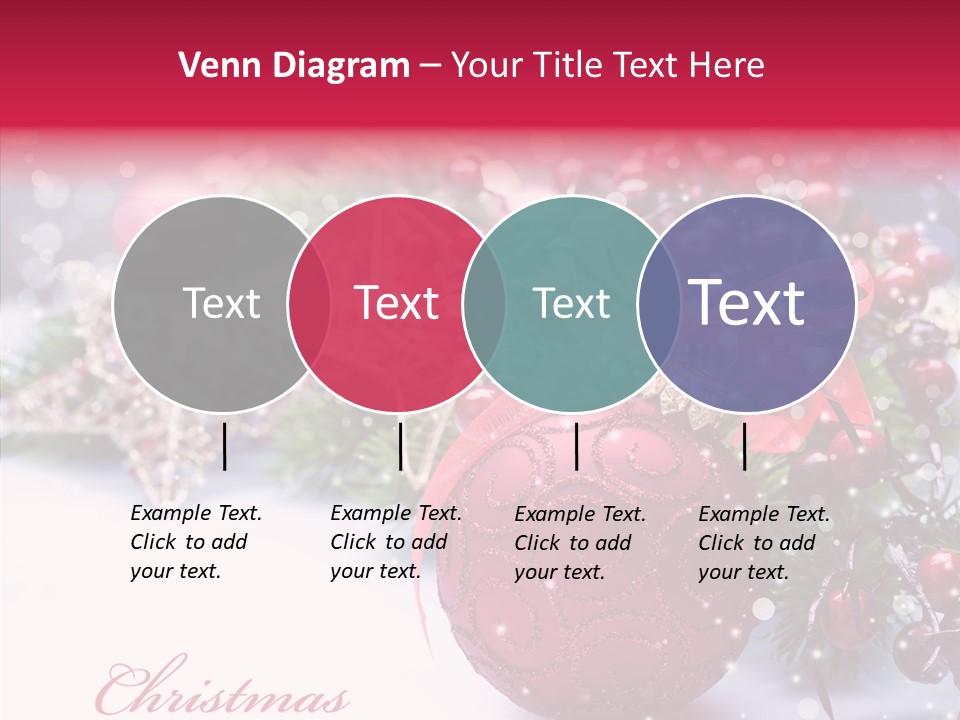 Venn Diagram – Your Title Text Here

Text

Text

Text

Text

Example Text. Click to add your text.

Example Text. Click to add your text.

Example Text. Click to add your text.

Example Text. Click to add your text.

Christmas